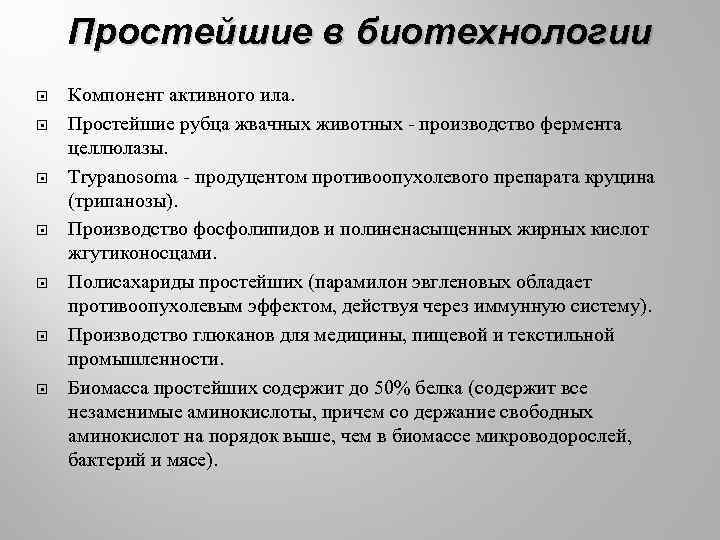 Простейшие в биотехнологии

Компонент активного ила.

Простейшие рубца жвачных животных - производство фермента целлюлазы.

Trypanosoma - продуцентом противоопухолевого препарата круцина (трипанозы).

Производство фосфолипидов и полиненасыщенных жирных кислот жгутиконосцами.

Полисахариды простейших (парамилон эвгленовых обладает противоопухолевым эффектом, действуя через иммунную систему).

Производство глюканов для медицины, пищевой и текстильной промышленности.

Биомасса простейших содержит до 50% белка (содержит все незаменимые аминокислоты, причем со держание свободных аминокислот на порядок выше, чем в биомассе микроводорослей, бактерий и мясе).